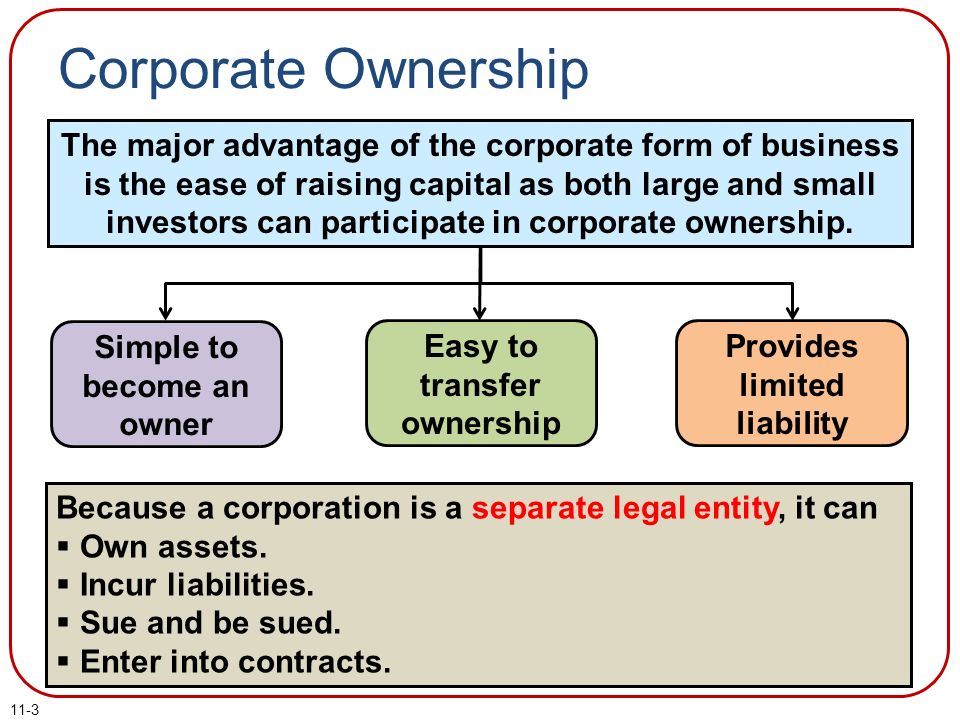 Corporate Ownership

The major advantage of the corporate form of business is the ease of raising capital as both large and small investors can participate in corporate ownership.

Simple to become an owner

Easy to transfer ownership

Provides limited liability

Because a corporation is a separate legal entity, it can
▪ Own assets.
▪ Incur liabilities.
▪ Sue and be sued.
▪ Enter into contracts.

11-3